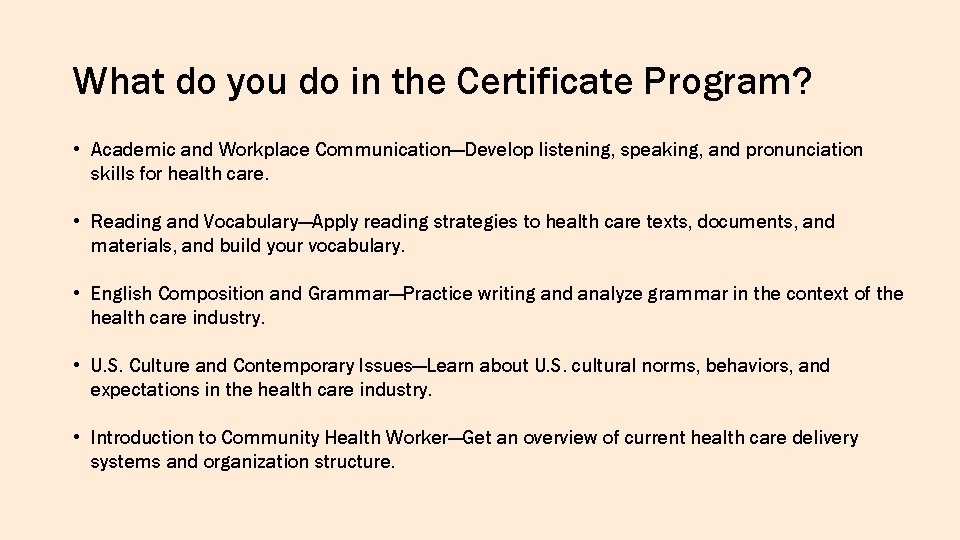 What do you do in the Certificate Program?

• Academic and Workplace Communication—Develop listening, speaking, and pronunciation skills for health care.

• Reading and Vocabulary—Apply reading strategies to health care texts, documents, and materials, and build your vocabulary.

• English Composition and Grammar—Practice writing and analyze grammar in the context of the health care industry.

• U.S. Culture and Contemporary Issues—Learn about U.S. cultural norms, behaviors, and expectations in the health care industry.

• Introduction to Community Health Worker—Get an overview of current health care delivery systems and organization structure.